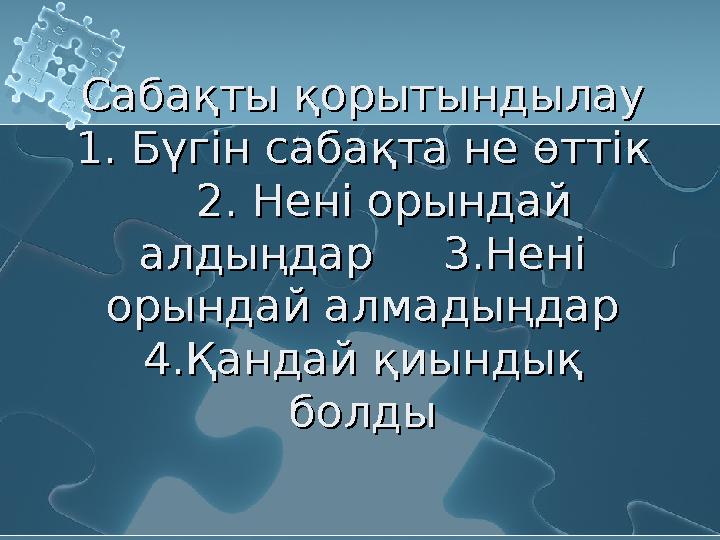 Сабақты қорытындылау 1. Бүгін сабақта не өттік 2. Нені орындай алдыңдар 3.Нені орындай алмадыңдар 4.Қандай қиындық болды